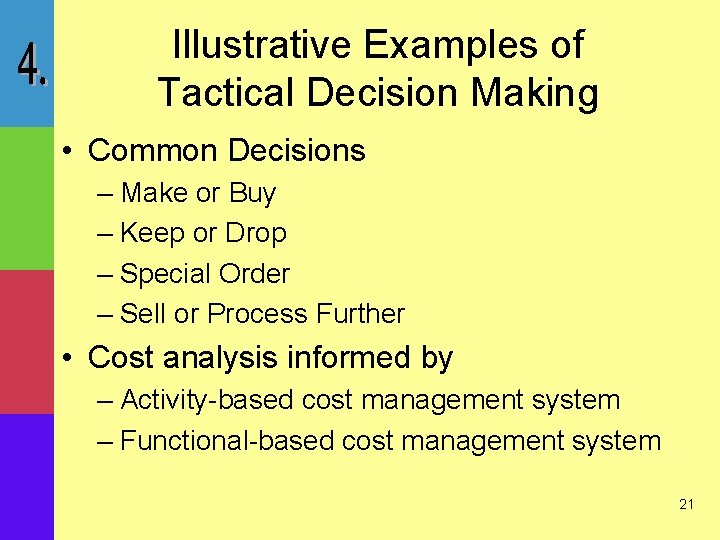 4.

Illustrative Examples of Tactical Decision Making

• Common Decisions
– Make or Buy
– Keep or Drop
– Special Order
– Sell or Process Further
• Cost analysis informed by
– Activity-based cost management system
– Functional-based cost management system

21